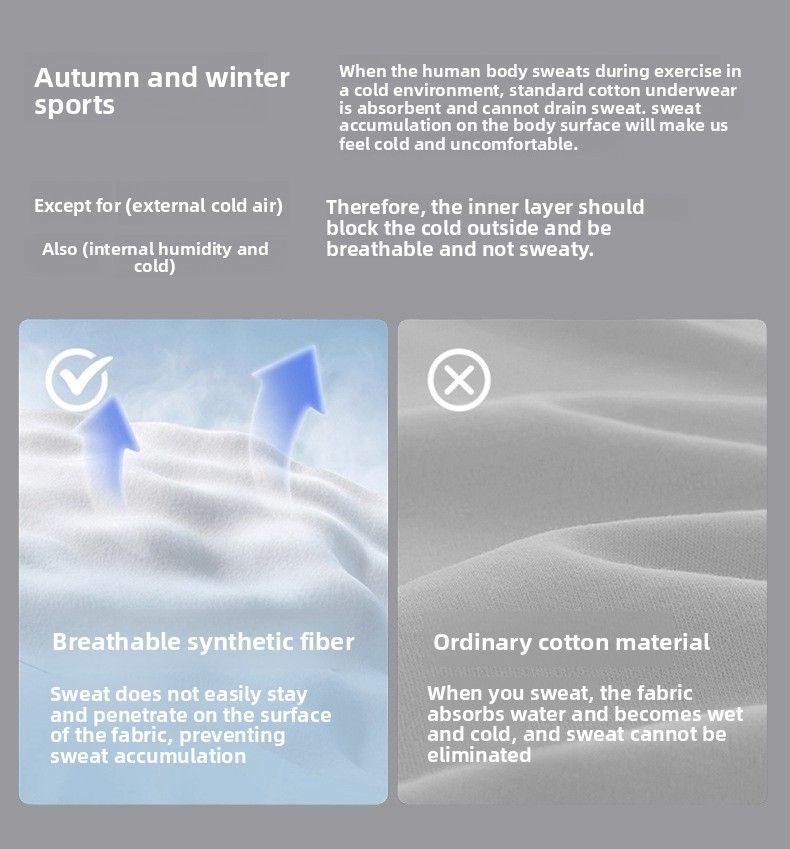 Autumn and winter sports

When the human body sweats during exercise in a cold environment, standard cotton underwear is absorbent and cannot drain sweat. sweat accumulation on the body surface will make us feel cold and uncomfortable.

Except for (external cold air)

Also (internal humidity and cold)

Therefore, the inner layer should block the cold outside and be breathable and not sweaty.

Breathable synthetic fiber

Sweat does not easily stay and penetrate on the surface of the fabric, preventing sweat accumulation

Ordinary cotton material

When you sweat, the fabric absorbs water and becomes wet and cold, and sweat cannot be eliminated